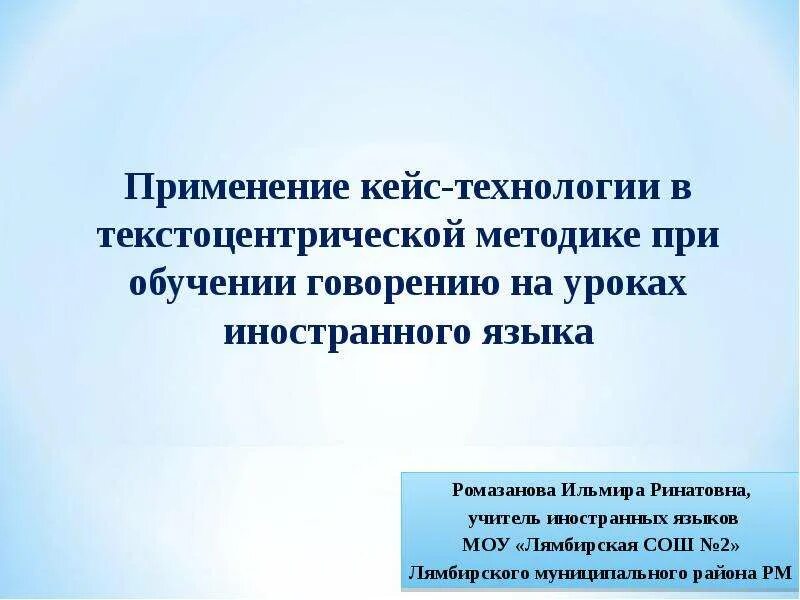 Применение кейс-технологии в текстоцентрической методике при обучении говорению на уроках иностранного языка

Ромазанова Ильмира Ринатовна,
учитель иностранных языков
МОУ «Лямбирская СОШ №2»
Лямбирского муниципального района РМ